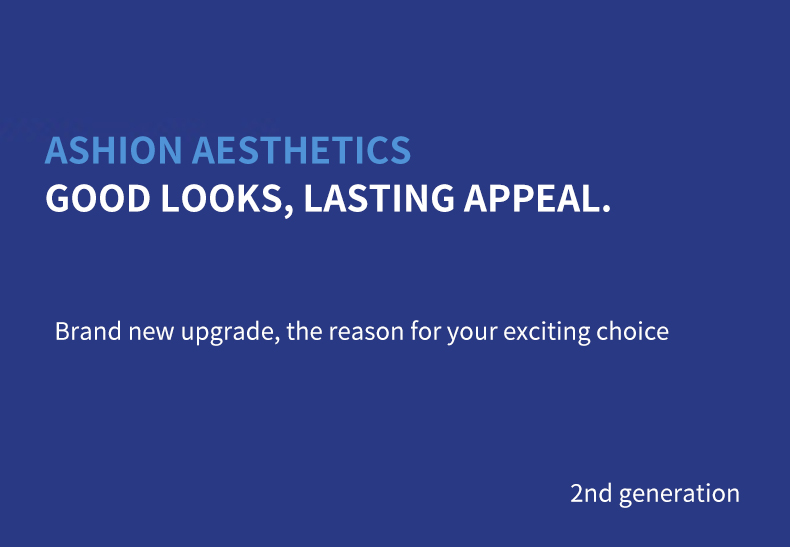 ASHION AESTHETICS
GOOD LOOKS, LASTING APPEAL.

Brand new upgrade, the reason for your exciting choice

2nd generation